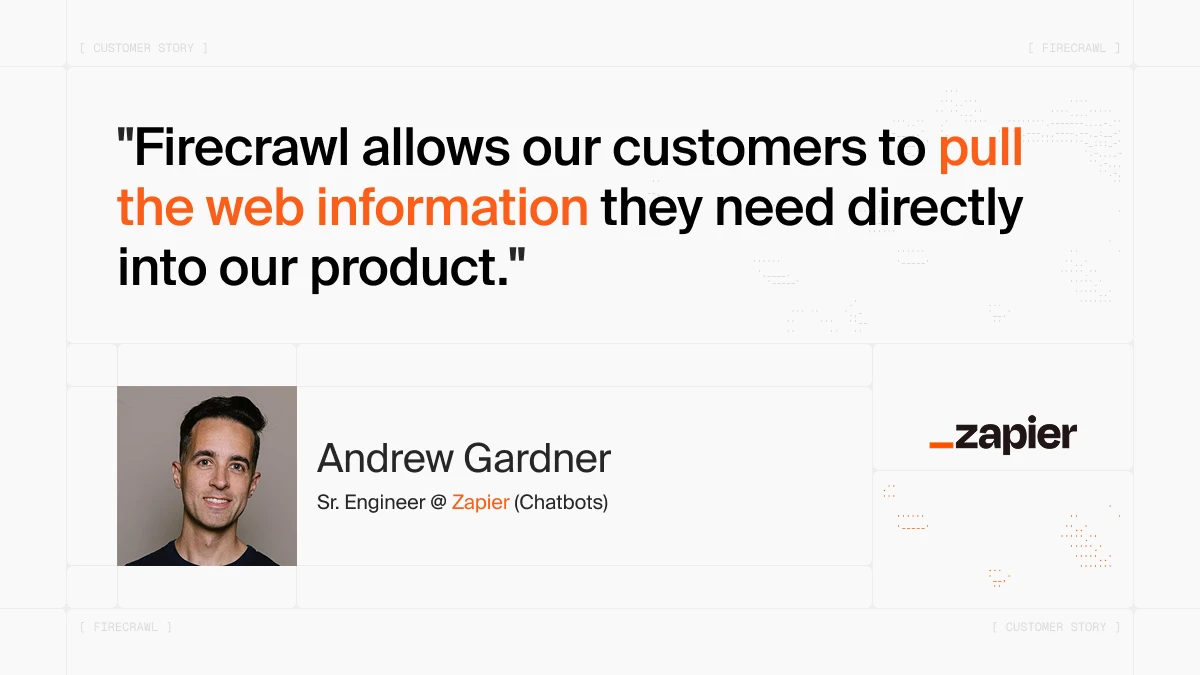 [ CUSTOMER STORY ]

[ FIRECRAWL ]

"Firecrawl allows our customers to pull the web information they need directly into our product."

Andrew Gardner

Sr. Engineer @ Zapier (Chatbots)

_zapier

[ FIRECRAWL ]

[ CUSTOMER STORY ]